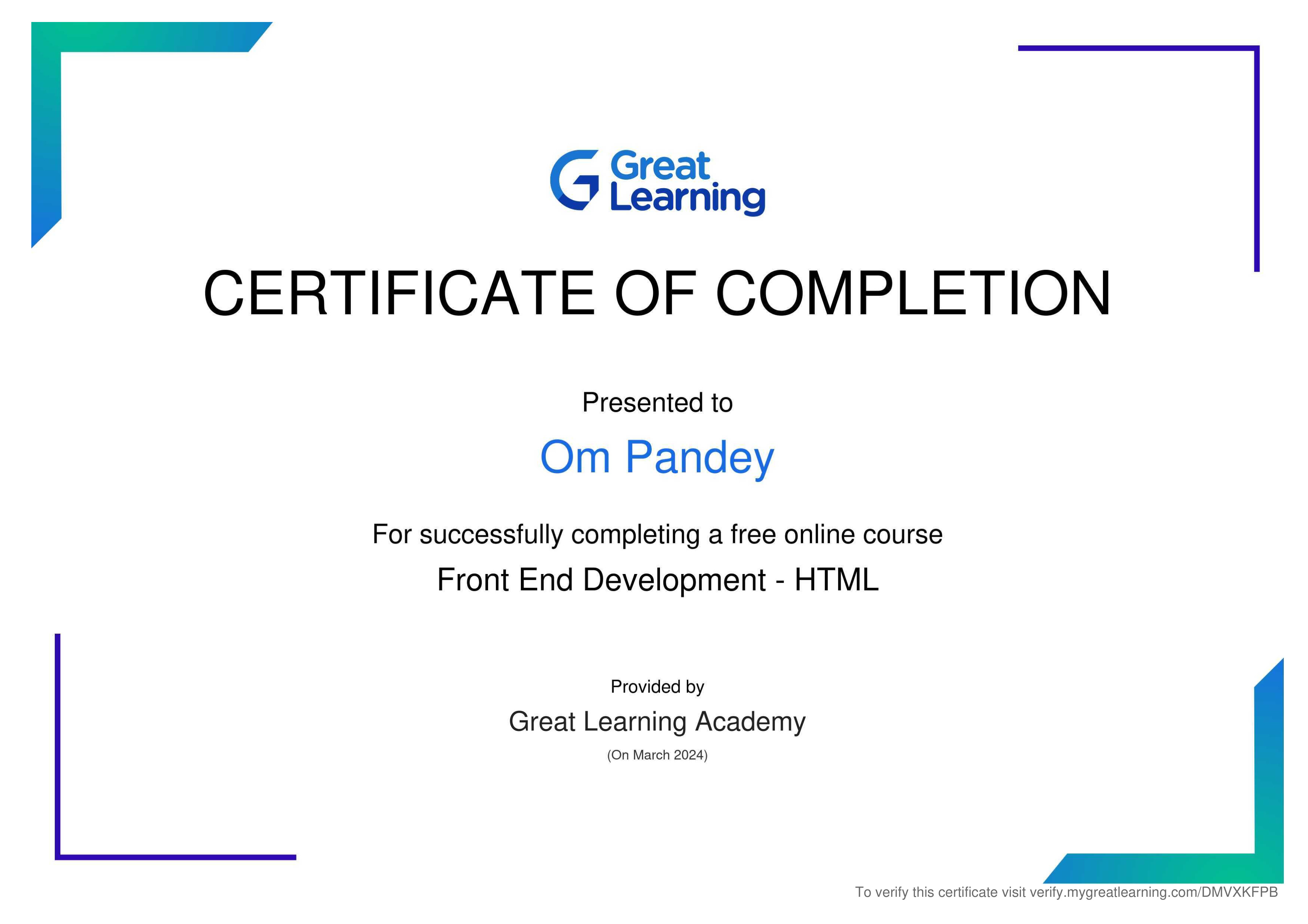 Great Learning

CERTIFICATE OF COMPLETION

Presented to

Om Pandey

For successfully completing a free online course

Front End Development - HTML

Provided by

Great Learning Academy

(On March 2024)

To verify this certificate visit verify.mygreatlearning.com/DMVXKFPB